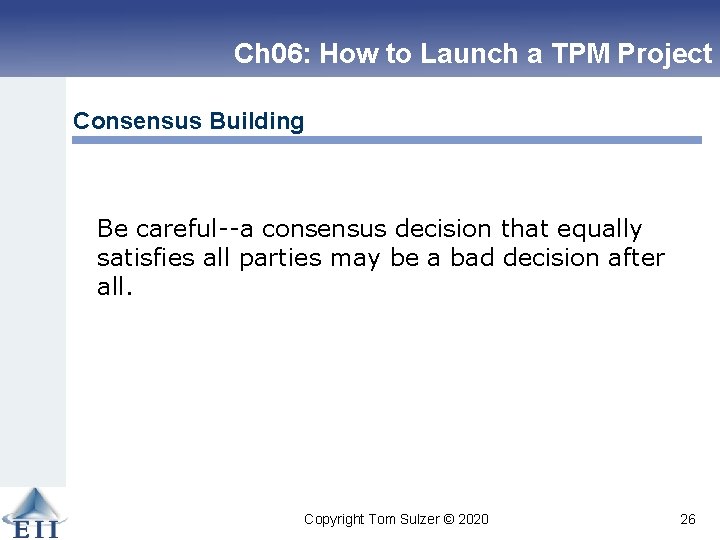 Ch06: How to Launch a TPM Project

Consensus Building

Be careful--a consensus decision that equally satisfies all parties may be a bad decision after all.

EII

Copyright Tom Sulzer © 2020

26